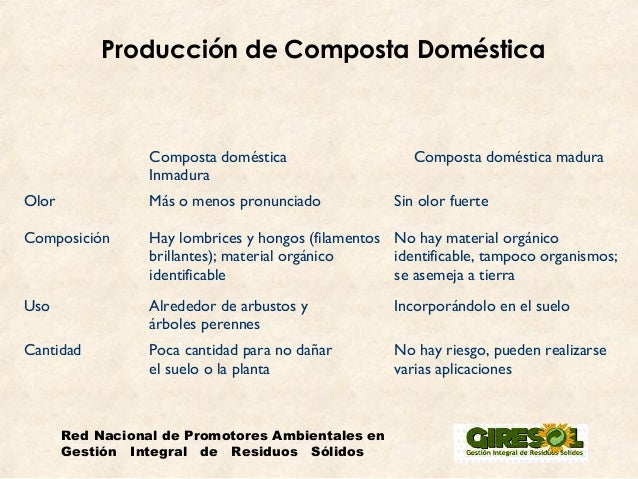 Producción de Composta Doméstica

| | Composta doméstica Inmadura | Composta doméstica madura |
|---|---|---|
| Olor | Más o menos pronunciado | Sin olor fuerte |
| Composición | Hay lombrices y hongos (filamentos brillantes); material orgánico identificable | No hay material orgánico identificable, tampoco organismos; se asemeja a tierra |
| Uso | Alrededor de arbustos y árboles perennes | Incorporándolo en el suelo |
| Cantidad | Poca cantidad para no dañar el suelo o la planta | No hay riesgo, pueden realizarse varias aplicaciones |

Red Nacional de Promotores Ambientales en Gestión Integral de Residuos Sólidos

GIRESOL
Gestión Integral de Residuos Sólidos